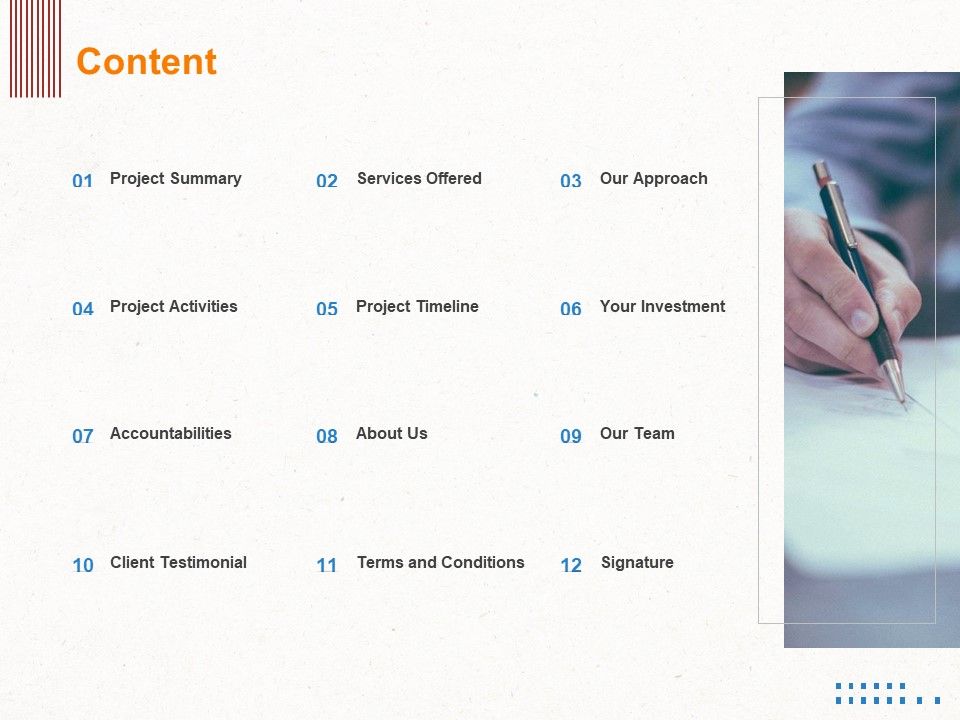 Content

01 Project Summary

02 Services Offered

03 Our Approach

04 Project Activities

05 Project Timeline

06 Your Investment

07 Accountabilities

08 About Us

09 Our Team

10 Client Testimonial

11 Terms and Conditions

12 Signature